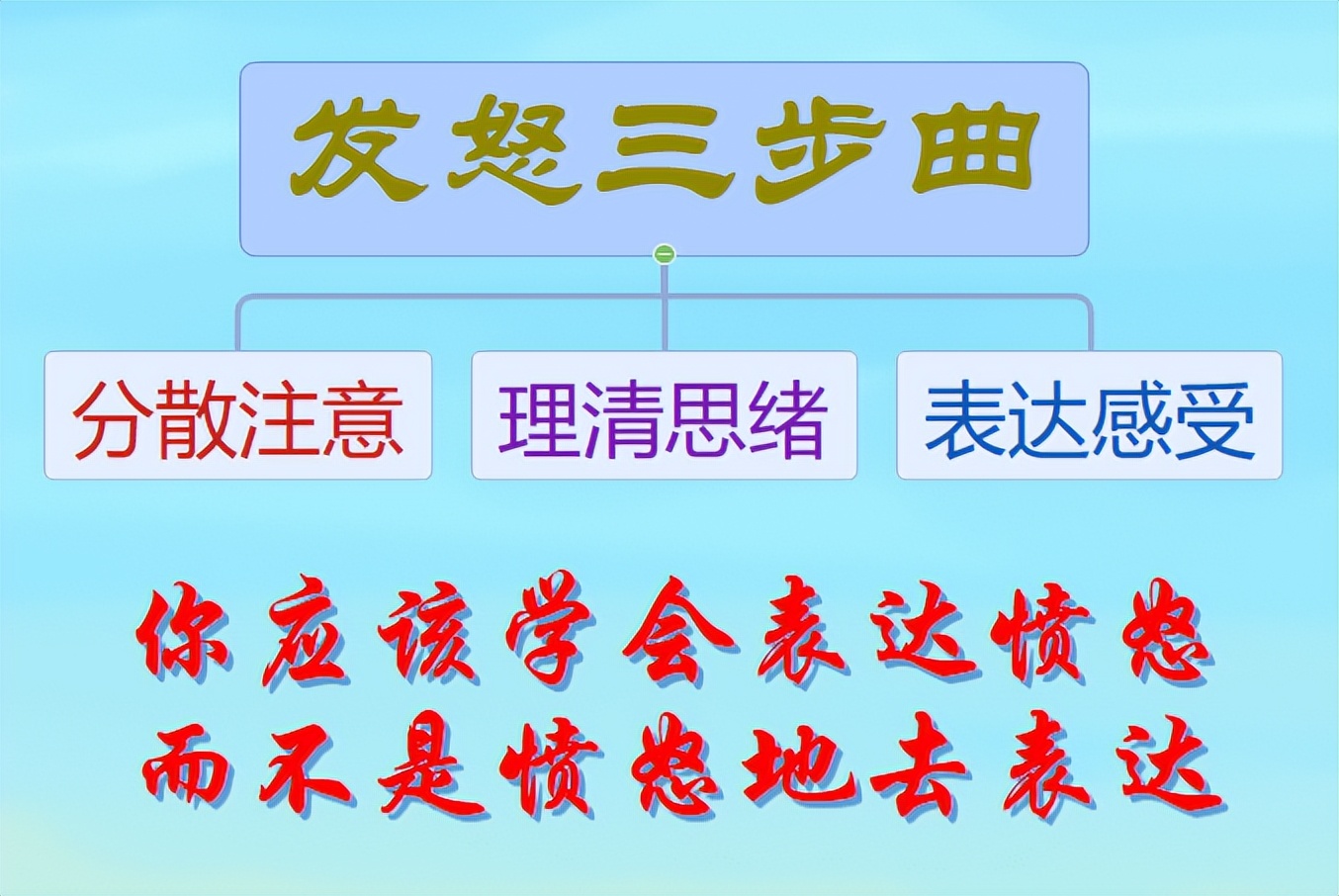 发怒三步曲

分散注意

理清思绪

表达感受

你应该学会表达愤怒
而不是愤怒地去表达